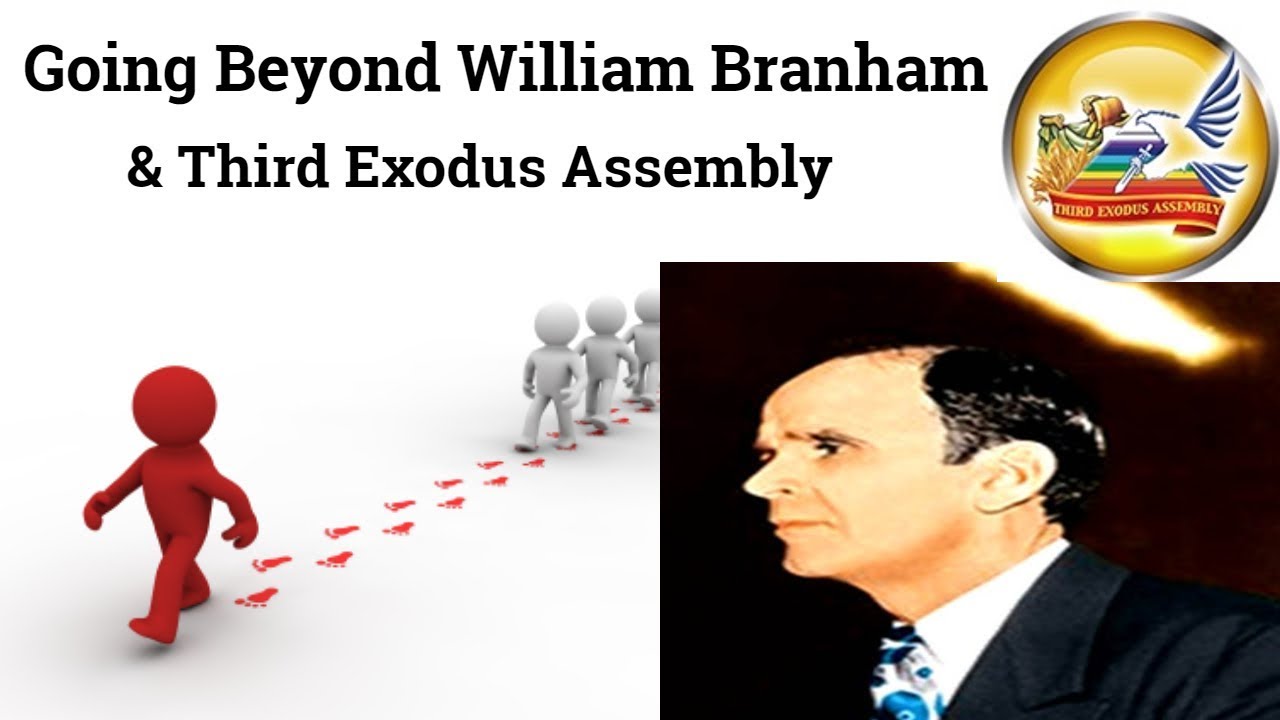 Going Beyond William Branham
& Third Exodus Assembly

THIRD EXODUS ASSEMBLY